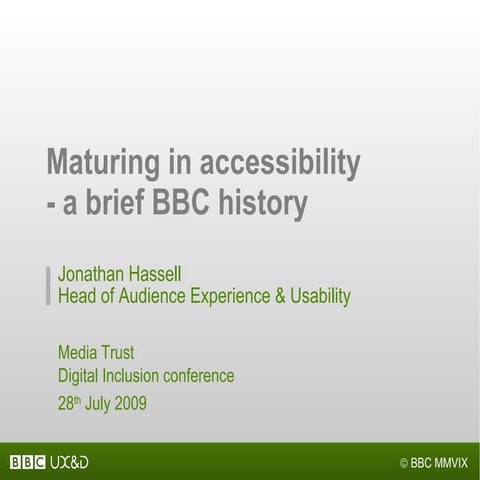 Maturing in accessibility - a brief BBC history

Jonathan Hassell
Head of Audience Experience & Usability

Media Trust
Digital Inclusion conference
28th July 2009

BBC UX&D

© BBC MMVIX